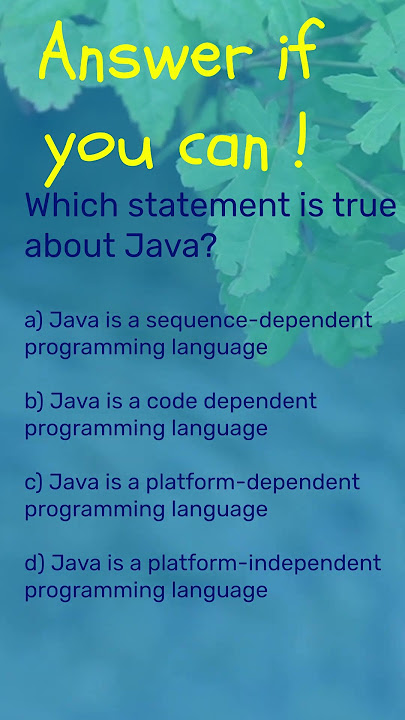 Answer if you can !

Which statement is true about Java?

a) Java is a sequence-dependent programming language

b) Java is a code dependent programming language

c) Java is a platform-dependent programming language

d) Java is a platform-independent programming language